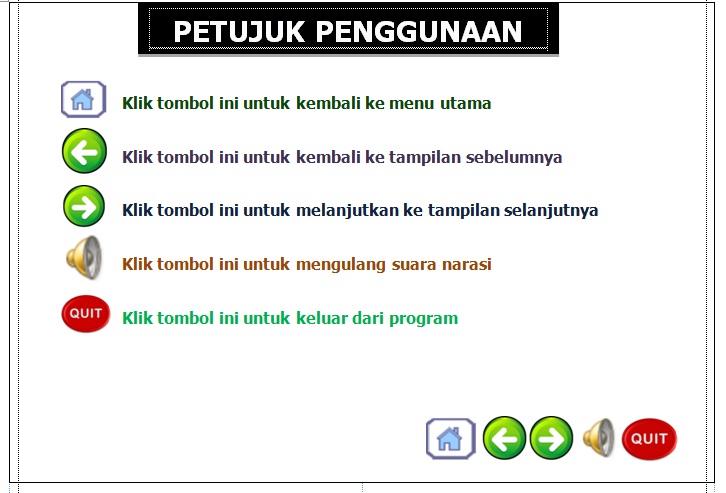 PETUJUK PENGGUNAAN

Klik tombol ini untuk kembali ke menu utama

Klik tombol ini untuk kembali ke tampilan sebelumnya

Klik tombol ini untuk melanjutkan ke tampilan selanjutnya

Klik tombol ini untuk mengulang suara narasi

QUIT Klik tombol ini untuk keluar dari program

QUIT